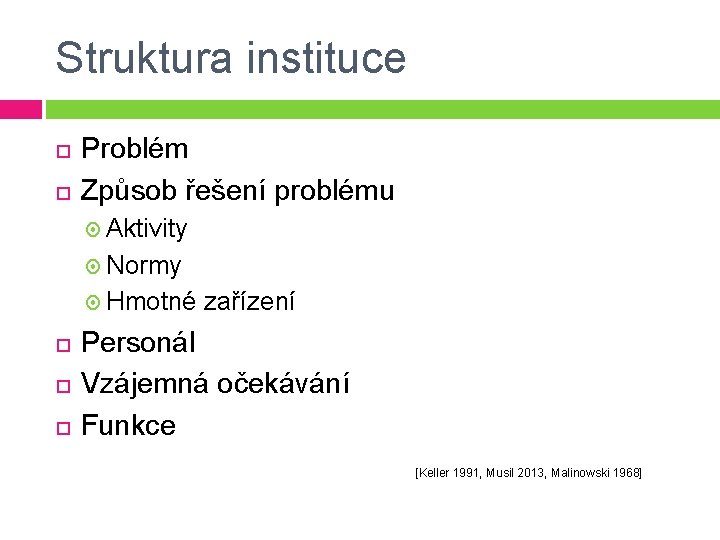 Struktura instituce

Problém
Způsob řešení problému
Aktivity
Normy
Hmotné zařízení
Personál
Vzájemná očekávání
Funkce

[Keller 1991, Musil 2013, Malinowski 1968]